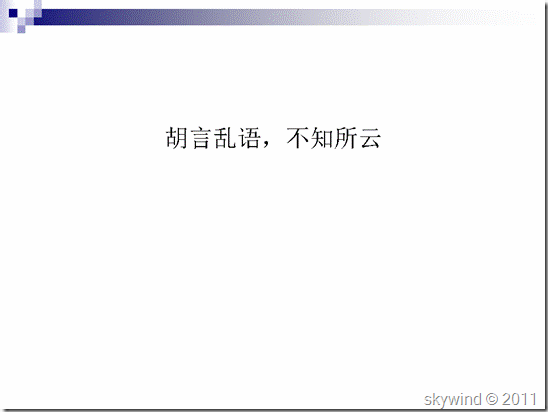 胡言乱语，不知所云

skywind © 2011